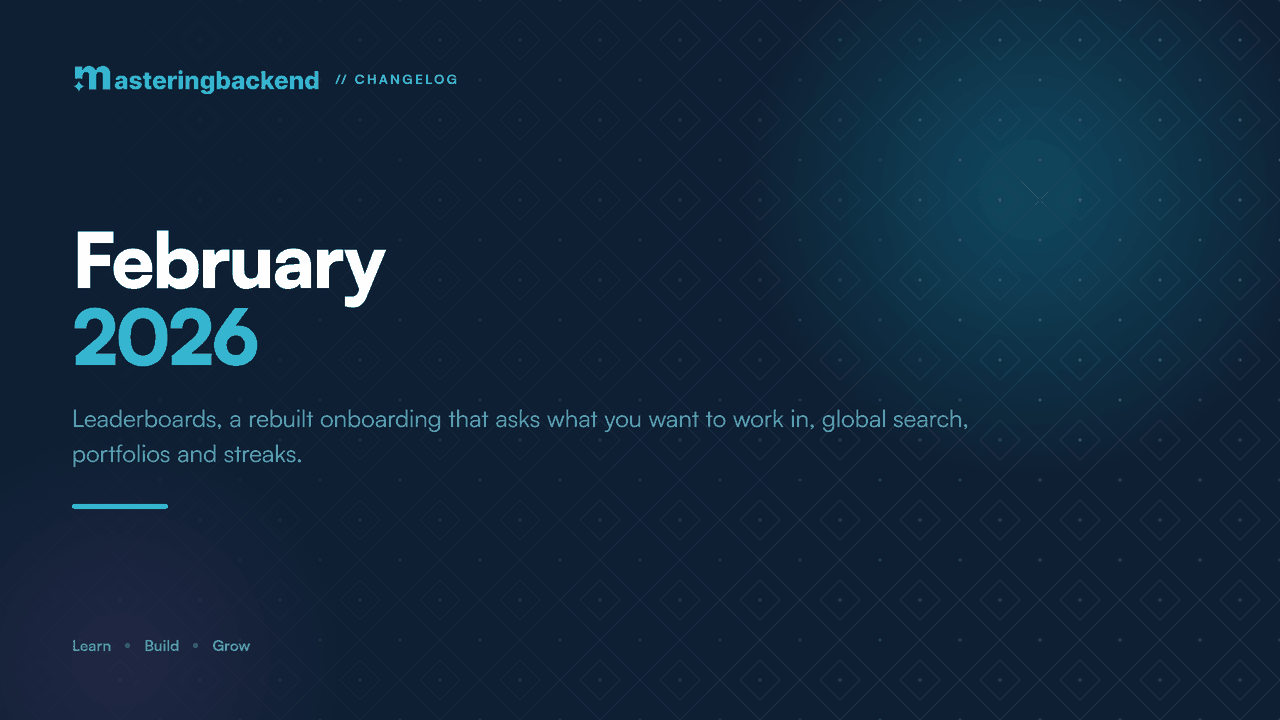 masteringbackend // CHANGELOG

February
2026

Leaderboards, a rebuilt onboarding that asks what you want to work in, global search, portfolios and streaks.

Learn • Build • Grow